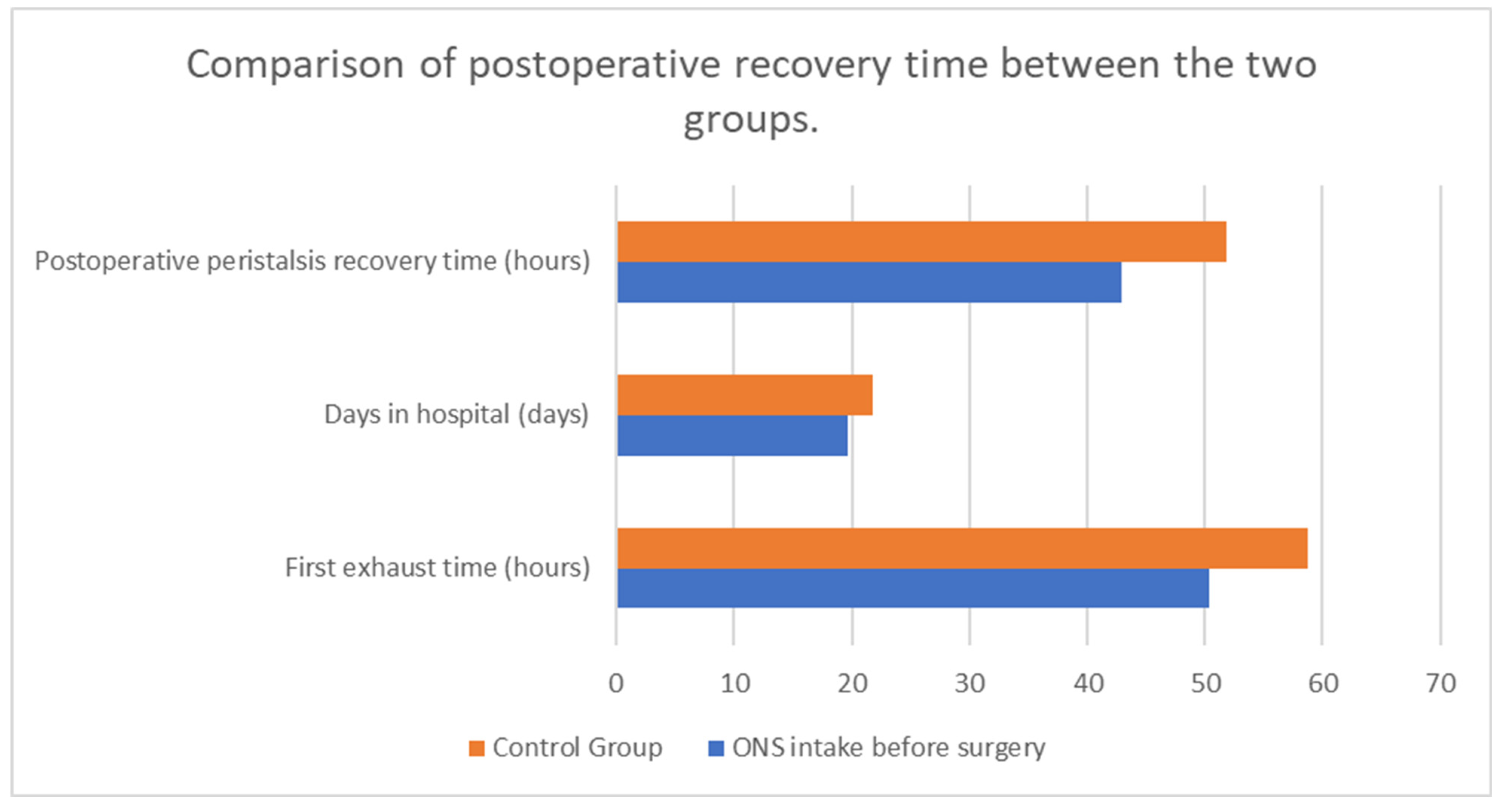 Comparison of postoperative recovery time between the two groups.

Postoperative peristalsis recovery time (hours)

Days in hospital (days)

First exhaust time (hours)

0 10 20 30 40 50 60 70

Control Group ONS intake before surgery